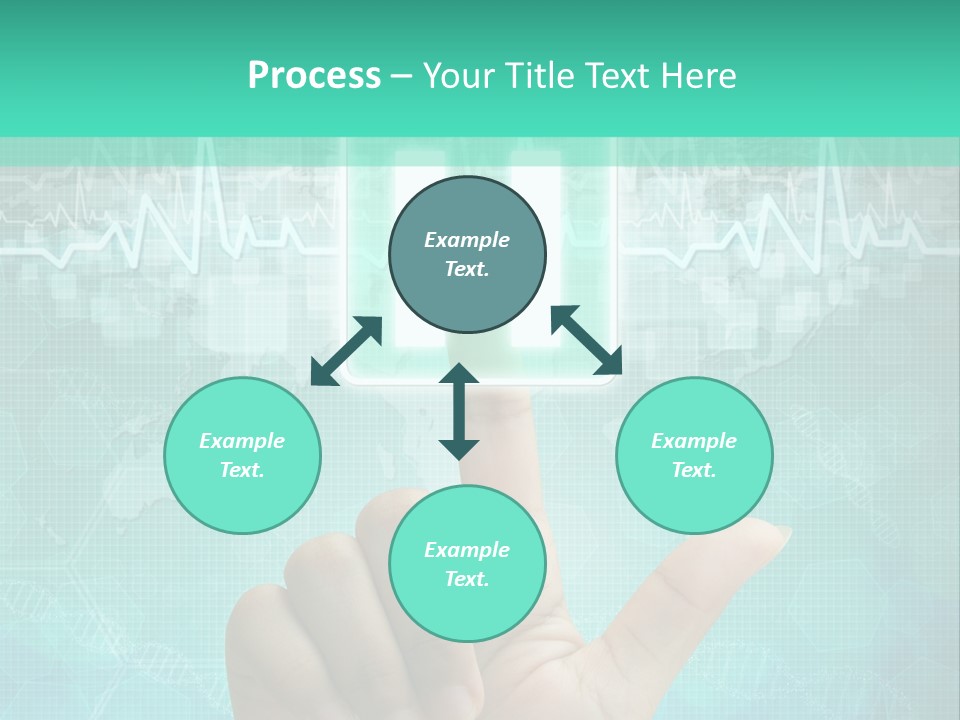 Process – Your Title Text Here

Example Text.

Example Text.

Example Text.

Example Text.